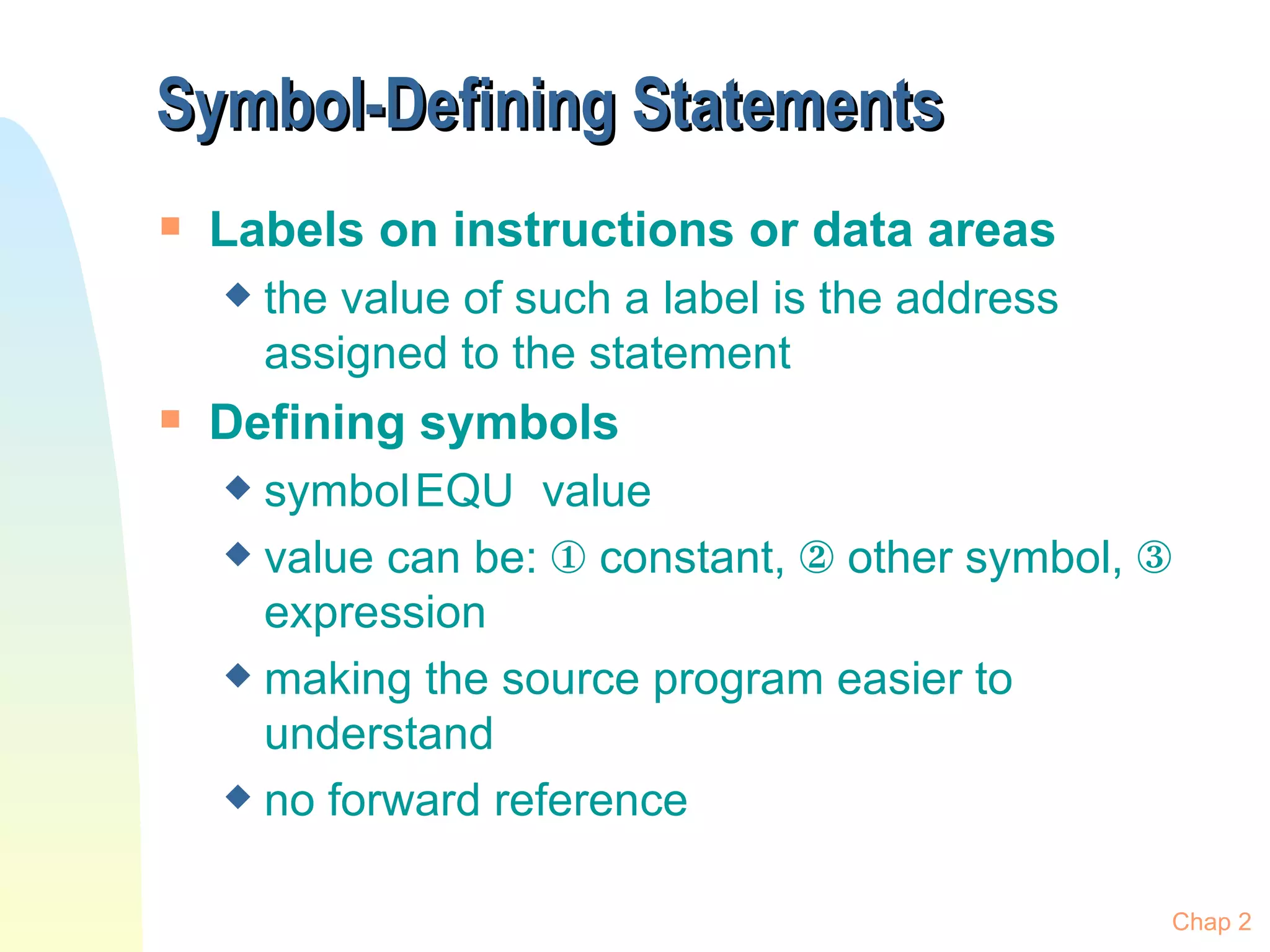 Symbol-Defining Statements

Labels on instructions or data areas

the value of such a label is the address assigned to the statement

Defining symbols

symbol EQU value

value can be: ① constant, ② other symbol, ③ expression

making the source program easier to understand

no forward reference

Chap 2